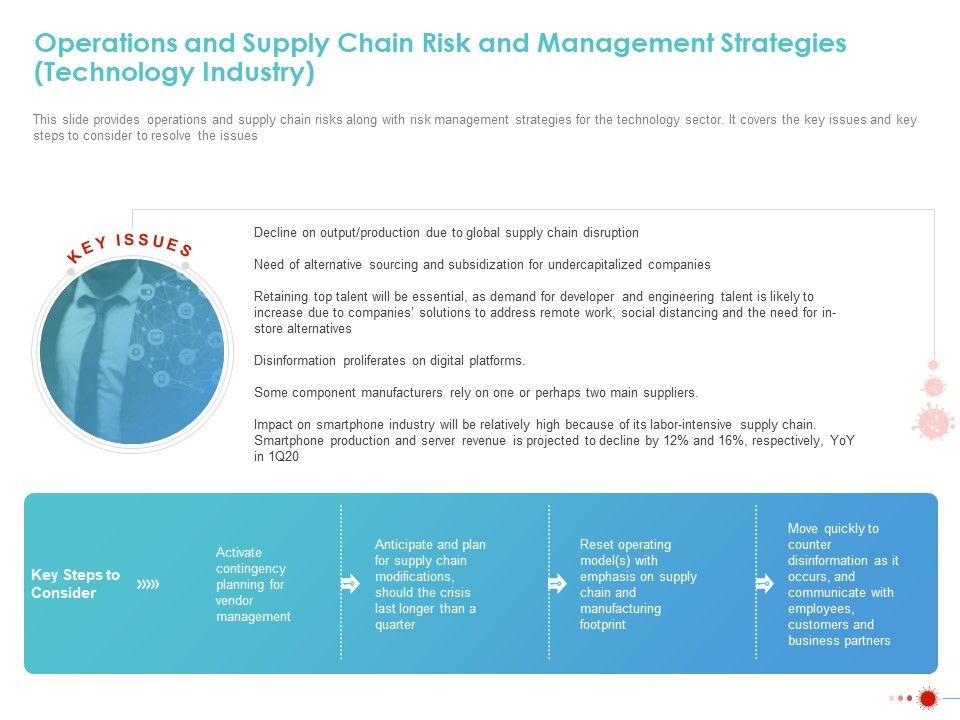 Operations and Supply Chain Risk and Management Strategies (Technology Industry)

This slide provides operations and supply chain risks along with risk management strategies for the technology sector. It covers the key issues and key steps to consider to resolve the issues

KEY ISSUES

Decline on output/production due to global supply chain disruption

Need of alternative sourcing and subsidization for undercapitalized companies

Retaining top talent will be essential, as demand for developer and engineering talent is likely to increase due to companies' solutions to address remote work, social distancing and the need for in-store alternatives

Disinformation proliferates on digital platforms.

Some component manufacturers rely on one or perhaps two main suppliers.

Impact on smartphone industry will be relatively high because of its labor-intensive supply chain. Smartphone production and server revenue is projected to decline by 12% and 16%, respectively, YoY in 1Q20

Key Steps to Consider

Activate contingency planning for vendor management

Anticipate and plan for supply chain modifications, should the crisis last longer than a quarter

Reset operating model(s) with emphasis on supply chain and manufacturing footprint

Move quickly to counter disinformation as it occurs, and communicate with employees, customers and business partners